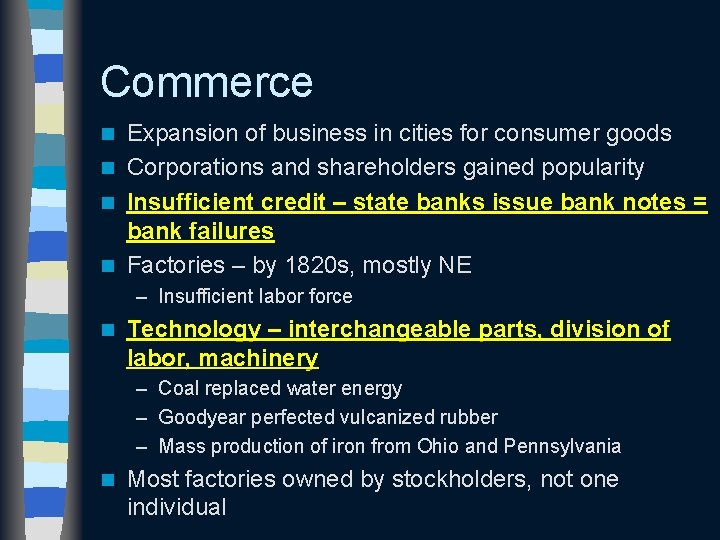 Commerce

- Expansion of business in cities for consumer goods
- Corporations and shareholders gained popularity
- Insufficient credit – state banks issue bank notes = bank failures
- Factories – by 1820s, mostly NE
  – Insufficient labor force
- Technology – interchangeable parts, division of labor, machinery
  – Coal replaced water energy
  – Goodyear perfected vulcanized rubber
  – Mass production of iron from Ohio and Pennsylvania
- Most factories owned by stockholders, not one individual